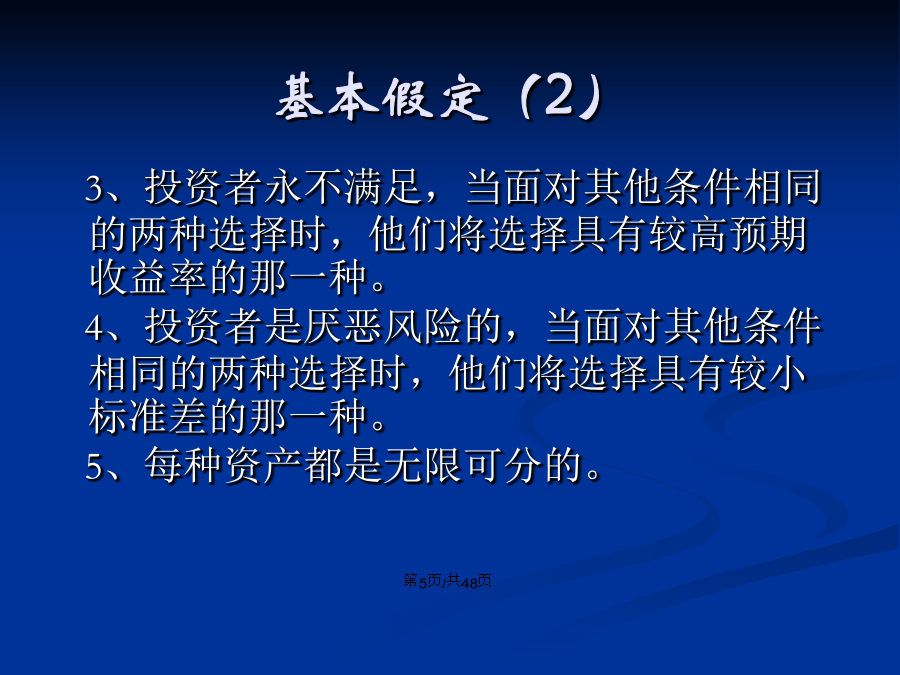 基本假定（2）

3、投资者永不满足，当面对其他条件相同的两种选择时，他们将选择具有较高预期收益率的那一种。

4、投资者是厌恶风险的，当面对其他条件相同的两种选择时，他们将选择具有较小标准差的那一种。

5、每种资产都是无限可分的。

第5页/共48页